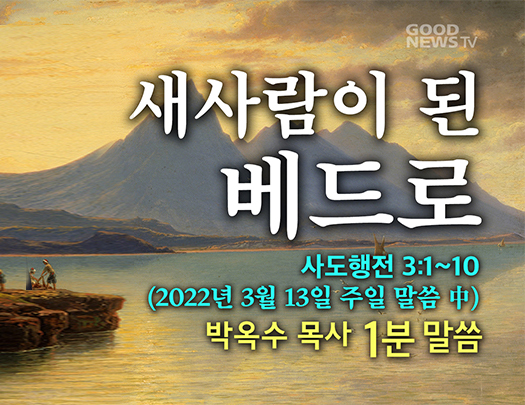 GOOD NEWS TV

새사람이 된
베드로

사도행전 3:1~10
(2022년 3월 13일 주일 말씀 中)
박옥수 목사 1분 말씀